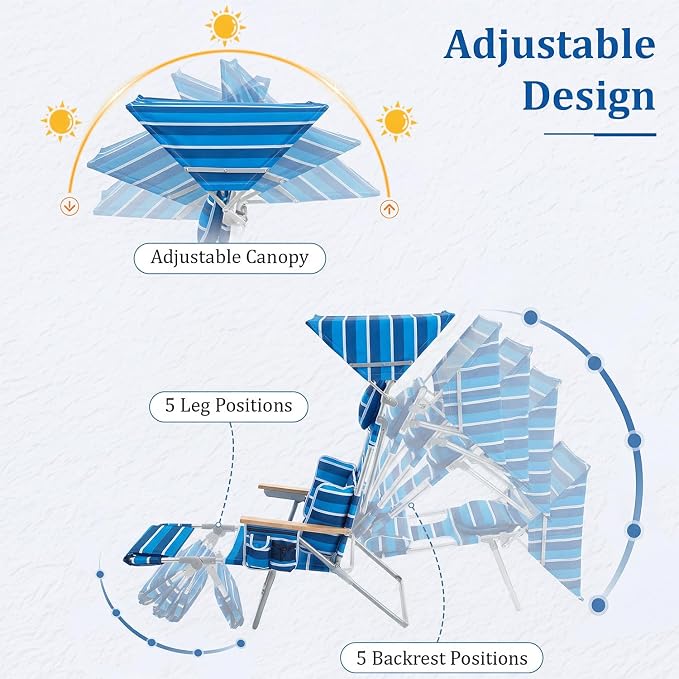 Adjustable Design

Adjustable Canopy

5 Leg Positions

5 Backrest Positions